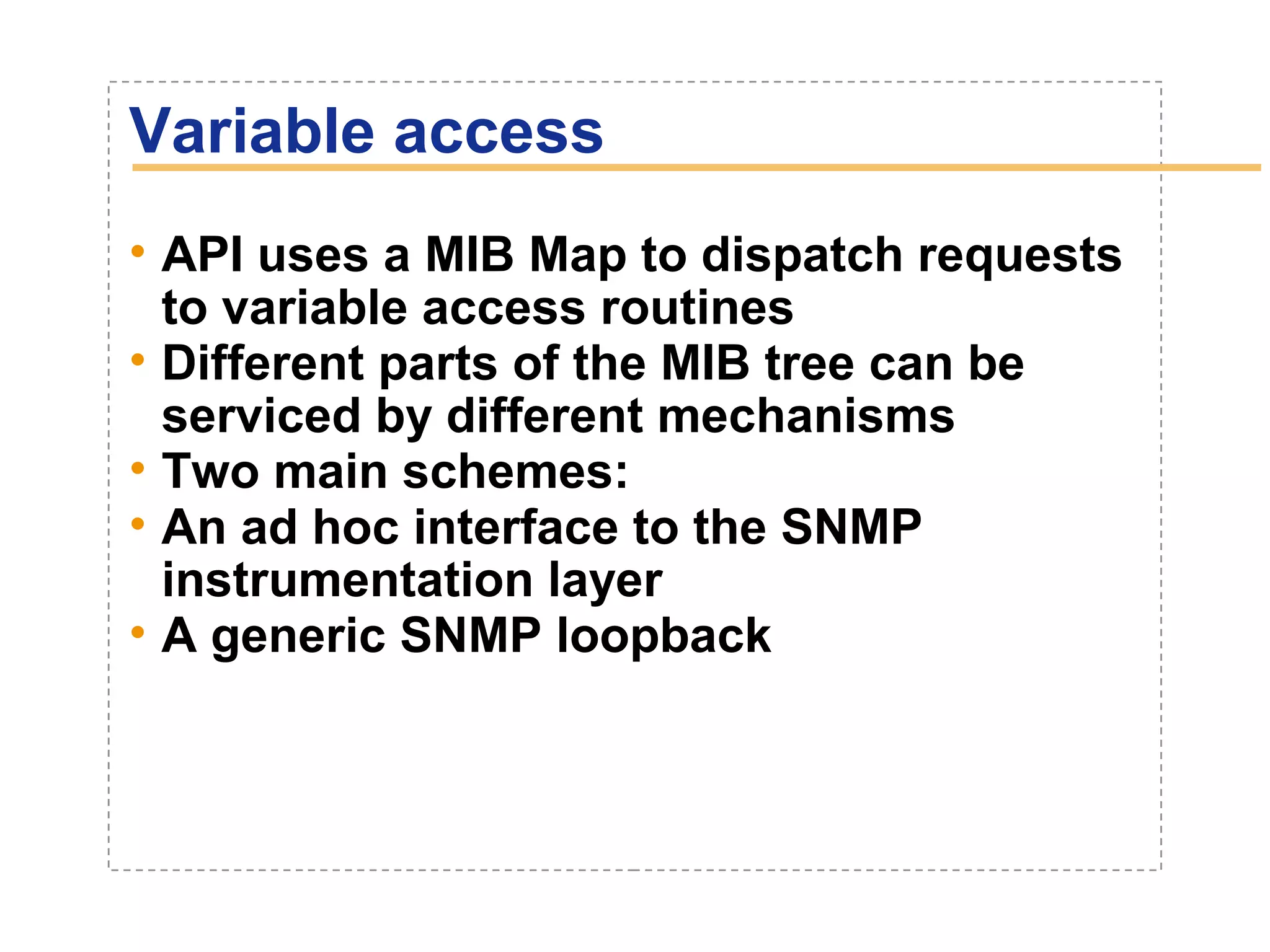 Variable access

• API uses a MIB Map to dispatch requests to variable access routines
• Different parts of the MIB tree can be serviced by different mechanisms
• Two main schemes:
• An ad hoc interface to the SNMP instrumentation layer
• A generic SNMP loopback